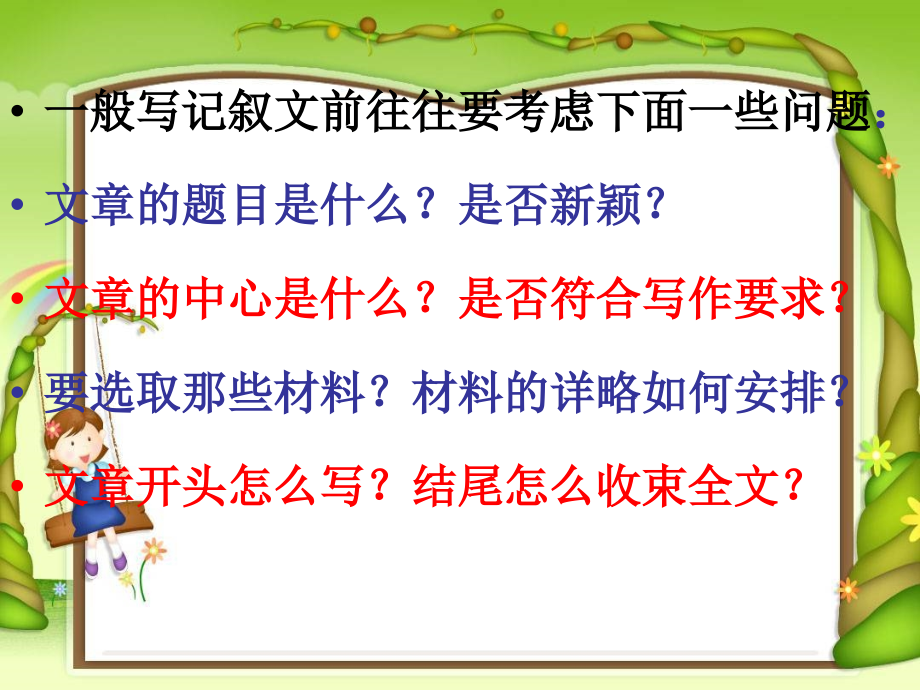 • 一般写记叙文前往往要考虑下面一些问题：

• 文章的题目是什么？是否新颖？

• 文章的中心是什么？是否符合写作要求？

• 要选取那些材料？材料的详略如何安排？

• 文章开头怎么写？结尾怎么收束全文？